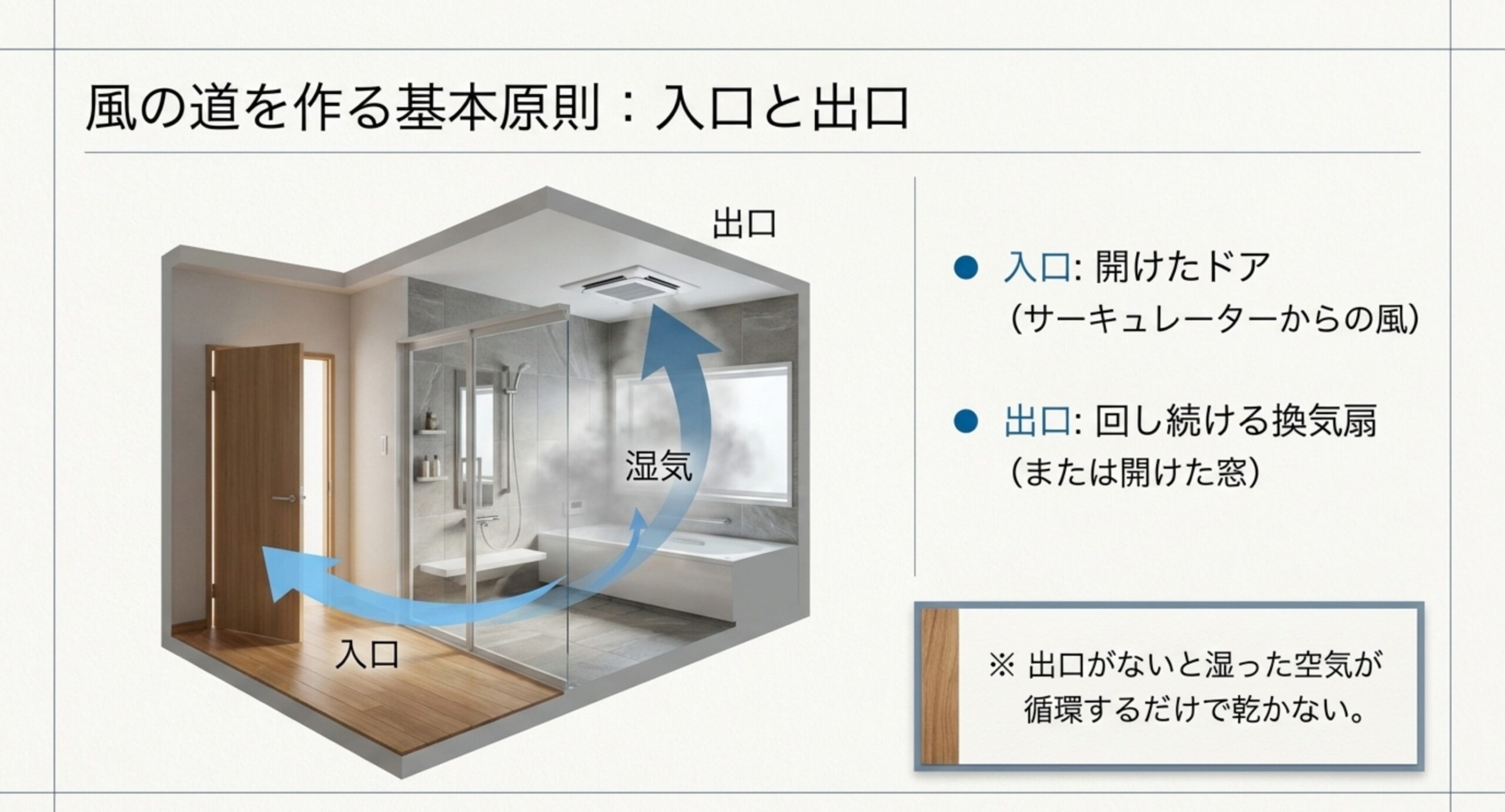 風の道を作る基本原則：入口と出口

出口

湿気

入口

● 入口: 開けたドア
（サーキュレーターからの風）

● 出口: 回し続ける換気扇
（または開けた窓）

※ 出口がないと湿った空気が循環するだけで乾かない。